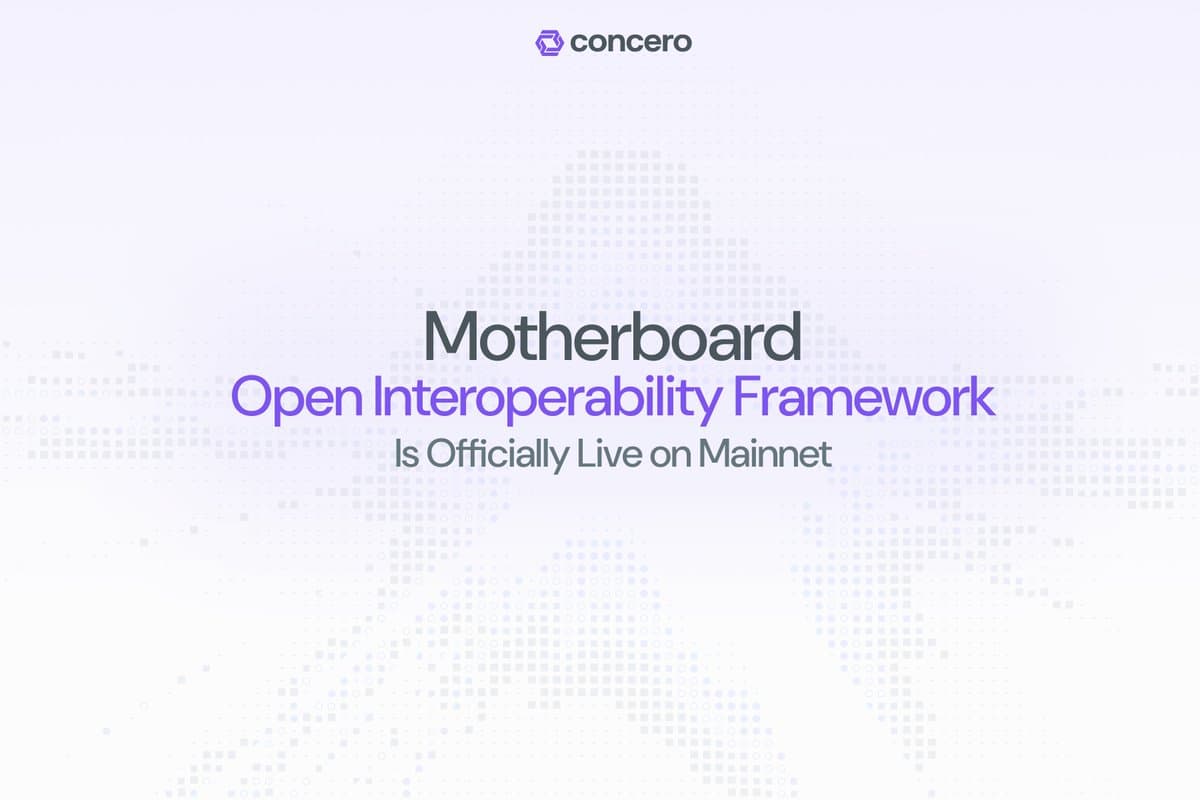 concero

Motherboard
Open Interoperability Framework
Is Officially Live on Mainnet